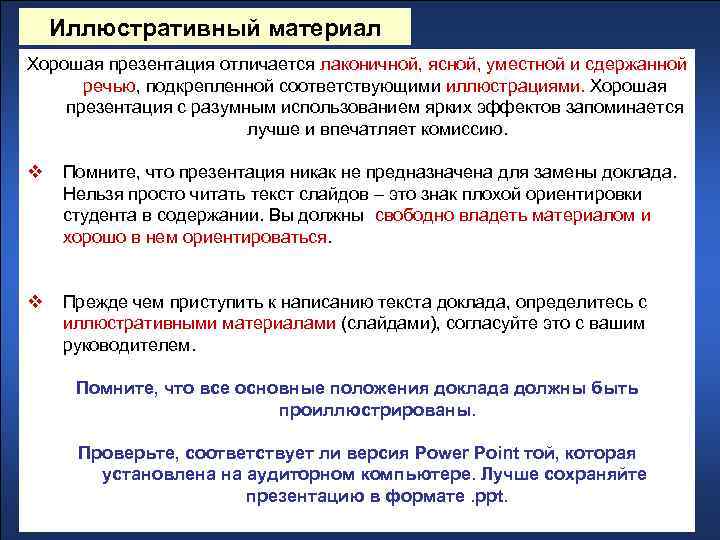 Иллюстративный материал

Хорошая презентация отличается лаконичной, ясной, уместной и сдержанной речью, подкрепленной соответствующими иллюстрациями. Хорошая презентация с разумным использованием ярких эффектов запоминается лучше и впечатляет комиссию.

❖ Помните, что презентация никак не предназначена для замены доклада. Нельзя просто читать текст слайдов – это знак плохой ориентировки студента в содержании. Вы должны свободно владеть материалом и хорошо в нем ориентироваться.

❖ Прежде чем приступить к написанию текста доклада, определитесь с иллюстративными материалами (слайдами), согласуйте это с вашим руководителем.

Помните, что все основные положения доклада должны быть проиллюстрированы.

Проверьте, соответствует ли версия Power Point той, которая установлена на аудиторном компьютере. Лучше сохраняйте презентацию в формате .ppt.